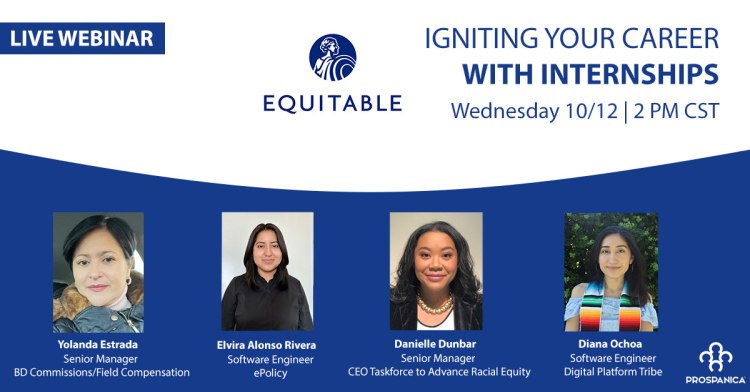 LIVE WEBINAR

EQUITABLE

IGNITING YOUR CAREER
WITH INTERNSHIPS
Wednesday 10/12 | 2 PM CST

Yolanda Estrada
Senior Manager
BD Commissions/Field Compensation

Elvira Alonso Rivera
Software Engineer
ePolicy

Danielle Dunbar
Senior Manager
CEO Taskforce to Advance Racial Equity

Diana Ochoa
Software Engineer
Digital Platform Tribe

PROSPANICA